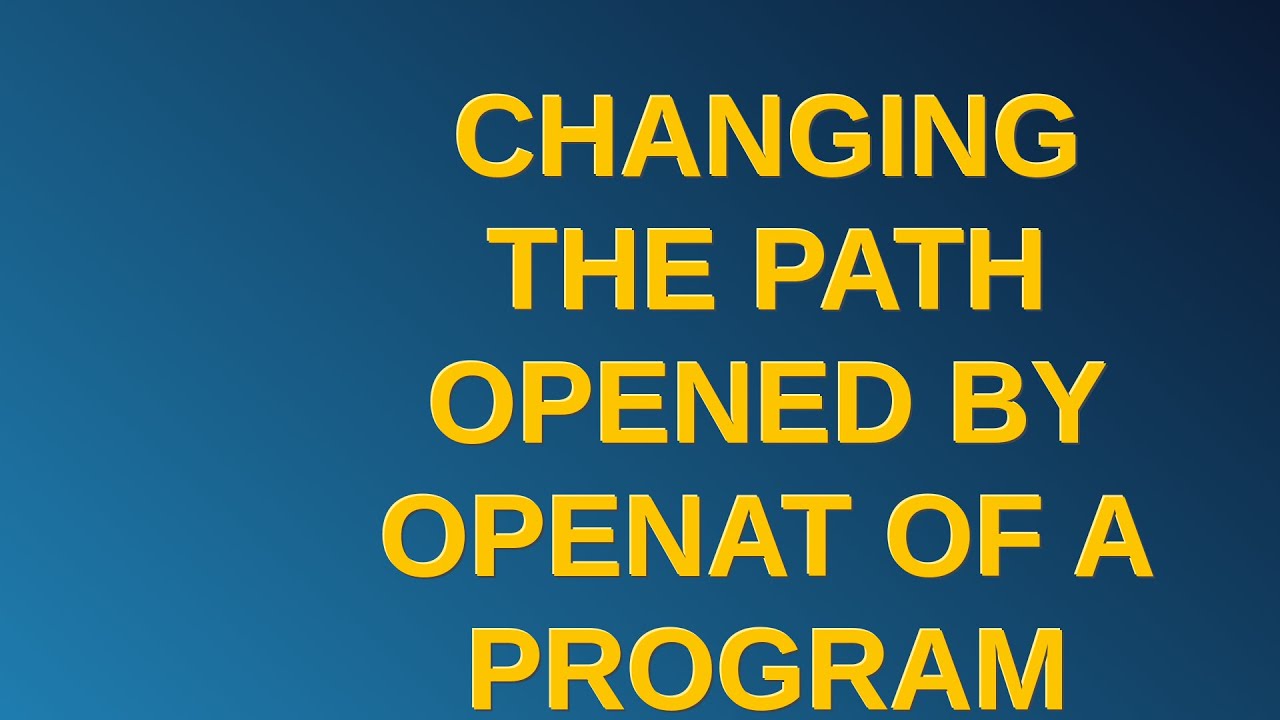 CHANGING THE PATH OPENED BY OPENAT OF A PROGRAM